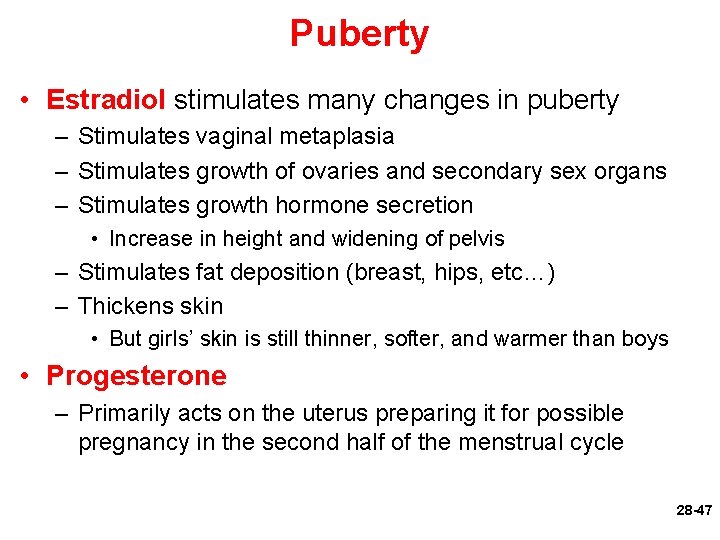 Puberty

• Estradiol stimulates many changes in puberty
– Stimulates vaginal metaplasia
– Stimulates growth of ovaries and secondary sex organs
– Stimulates growth hormone secretion
• Increase in height and widening of pelvis
– Stimulates fat deposition (breast, hips, etc…)
– Thickens skin
• But girls' skin is still thinner, softer, and warmer than boys

• Progesterone
– Primarily acts on the uterus preparing it for possible pregnancy in the second half of the menstrual cycle

28-47